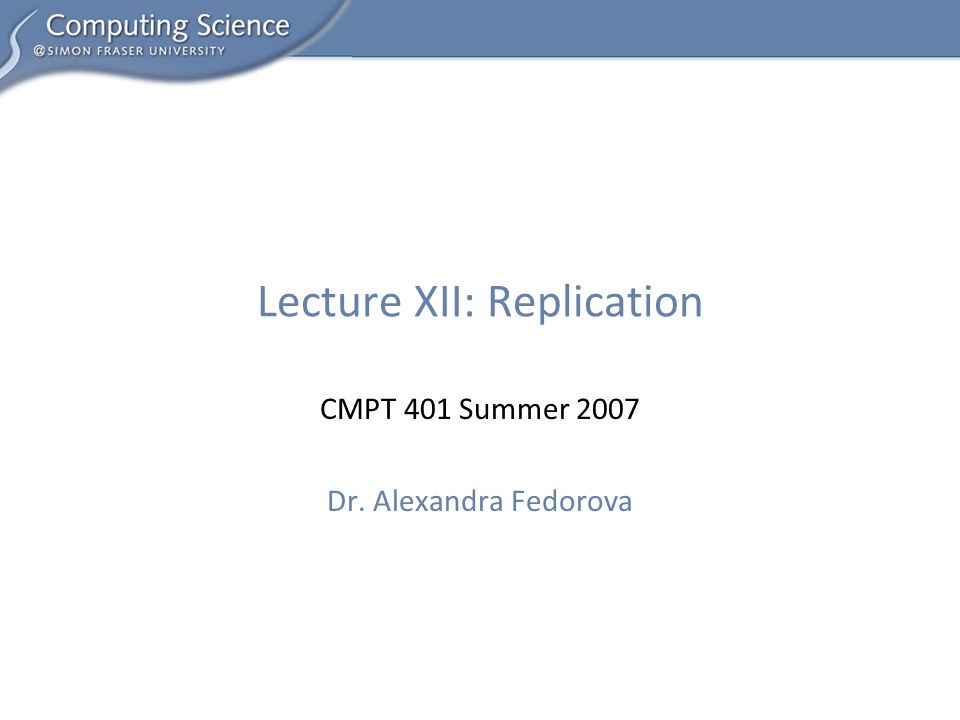 Computing Science
@SIMON FRASER UNIVERSITY

Lecture XII: Replication

CMPT 401 Summer 2007

Dr. Alexandra Fedorova